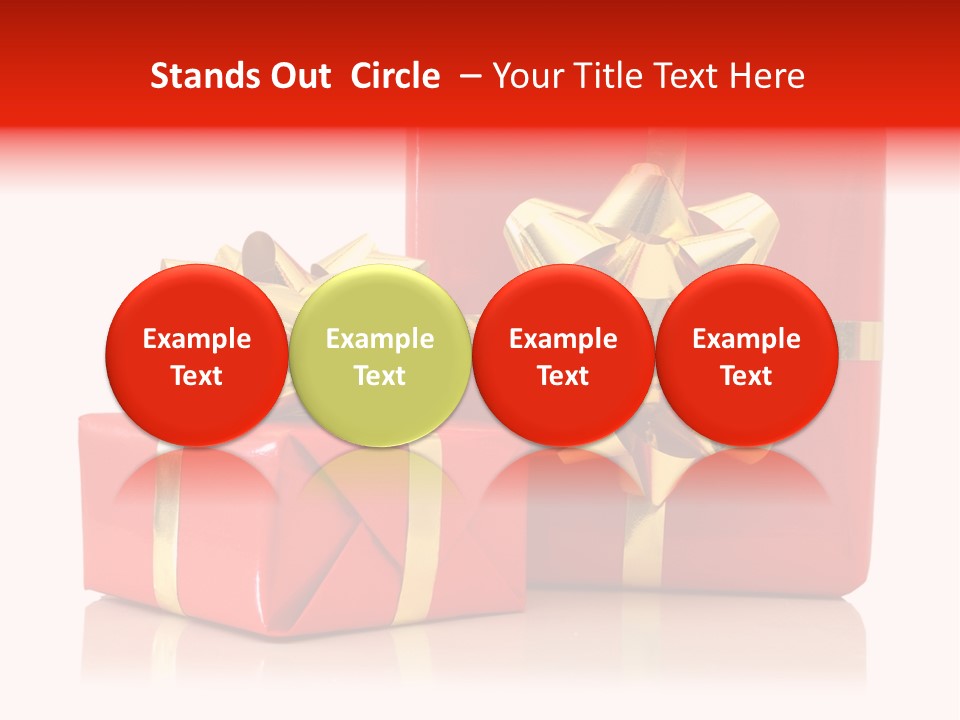 Stands Out Circle – Your Title Text Here

Example Text

Example Text

Example Text

Example Text